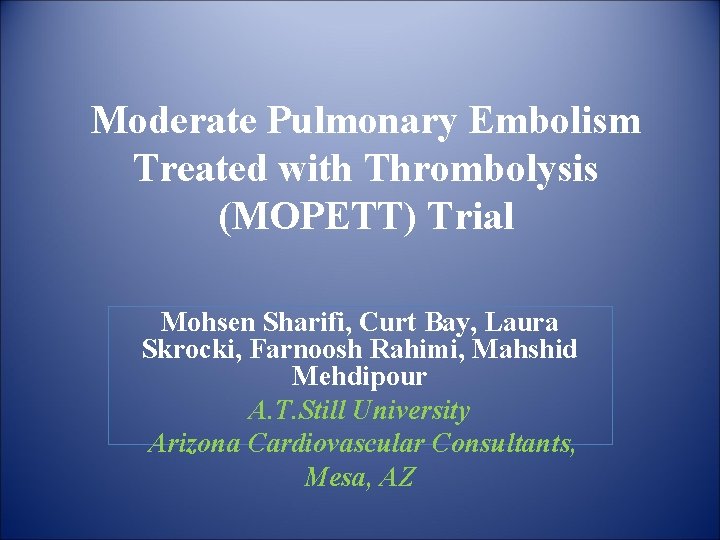 Moderate Pulmonary Embolism Treated with Thrombolysis (MOPETT) Trial

Mohsen Sharifi, Curt Bay, Laura Skrocki, Farnoosh Rahimi, Mahshid Mehdipour

A.T.Still University

Arizona Cardiovascular Consultants, Mesa, AZ